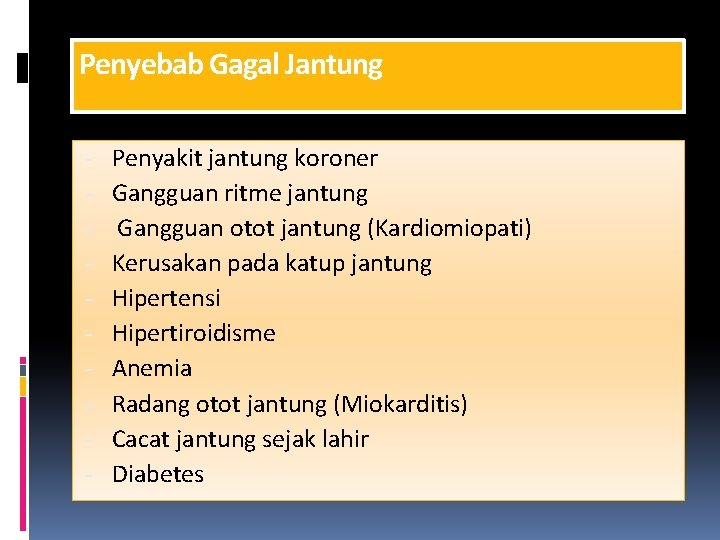 Penyebab Gagal Jantung

- Penyakit jantung koroner
- Gangguan ritme jantung
- Gangguan otot jantung (Kardiomiopati)
- Kerusakan pada katup jantung
- Hipertensi
- Hipertiroidisme
- Anemia
- Radang otot jantung (Miokarditis)
- Cacat jantung sejak lahir
- Diabetes